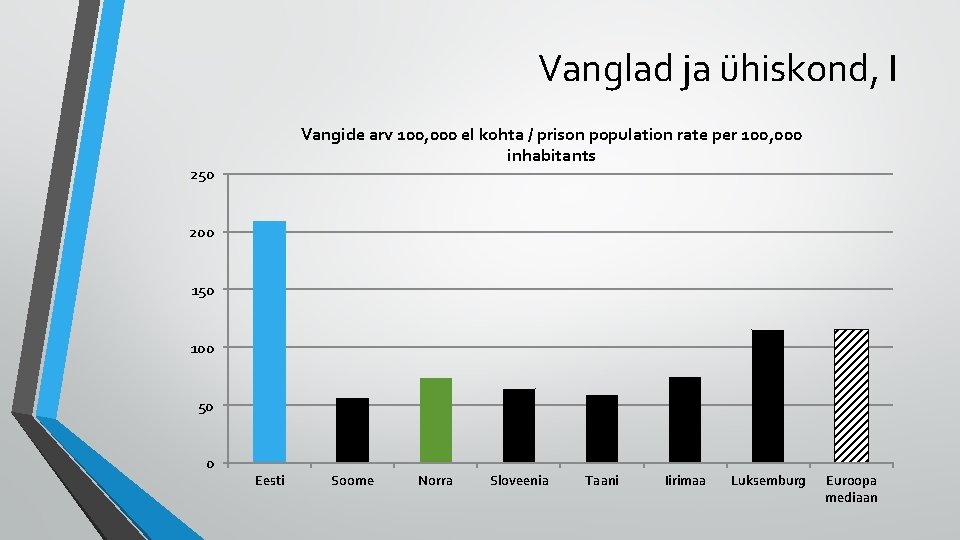 Vanglad ja ühiskond, I

Vangide arv 100,000 el kohta / prison population rate per 100,000 inhabitants

250
200
150
100
50
0

Eesti
Soome
Norra
Sloveenia
Taani
Iirimaa
Luksemburg
Euroopa mediaan